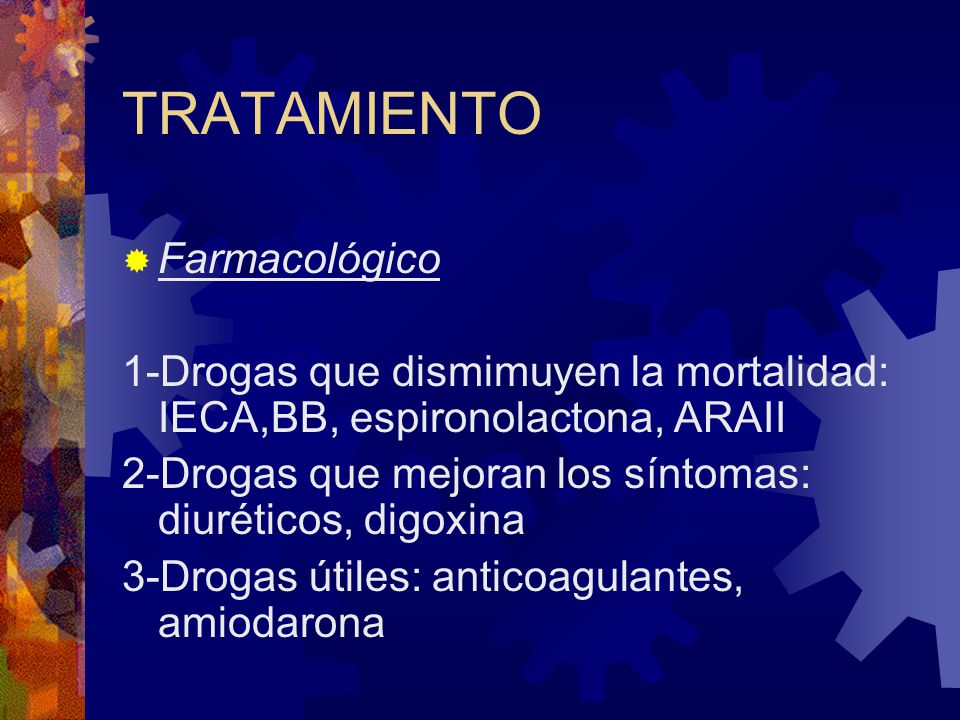 TRATAMIENTO

Farmacológico

1-Drogas que dismimuyen la mortalidad: IECA,BB, espironolactona, ARAII

2-Drogas que mejoran los síntomas: diuréticos, digoxina

3-Drogas útiles: anticoagulantes, amiodarona